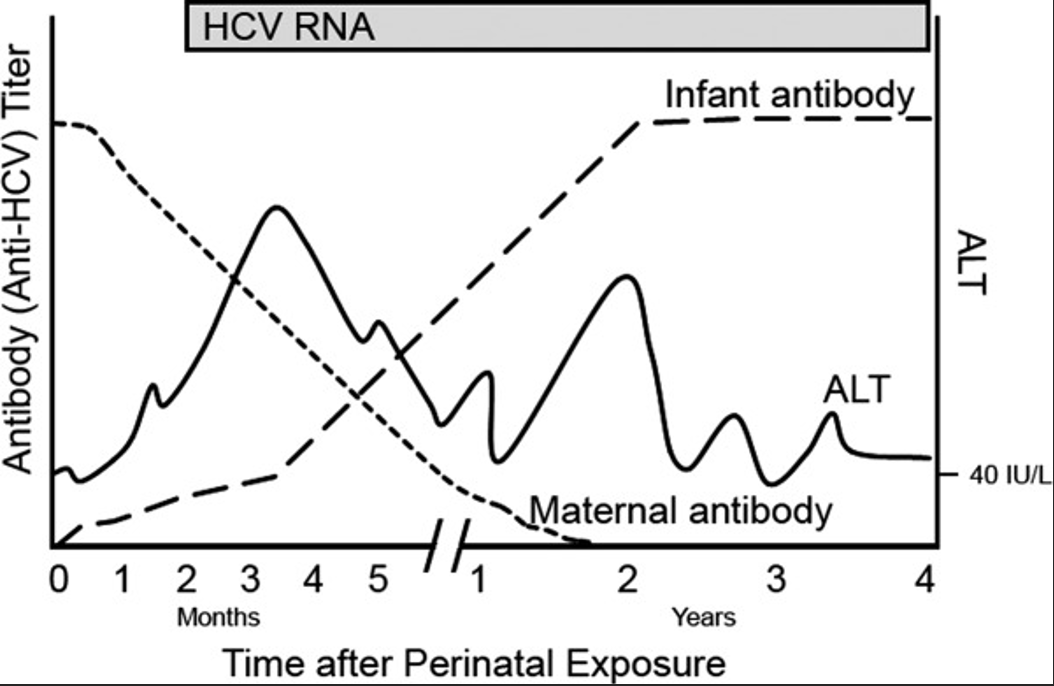 HCV RNA

Antibody (Anti-HCV) Titer

Infant antibody

ALT

ALT

40 IU/L

Maternal antibody

0 1 2 3 4 5 1 2 3 4

Months

Years

Time after Perinatal Exposure